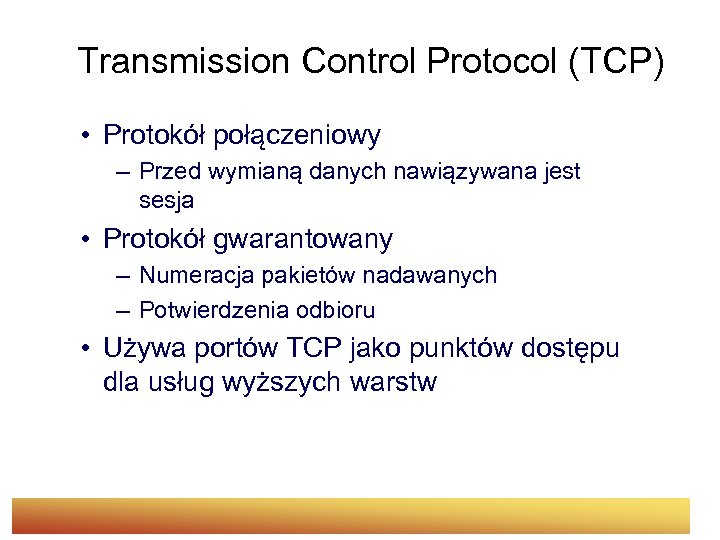 Transmission Control Protocol (TCP)

• Protokół połączeniowy
– Przed wymianą danych nawiązywana jest sesja

• Protokół gwarantowany
– Numeracja pakietów nadawanych
– Potwierdzenia odbioru

• Używa portów TCP jako punktów dostępu dla usług wyższych warstw